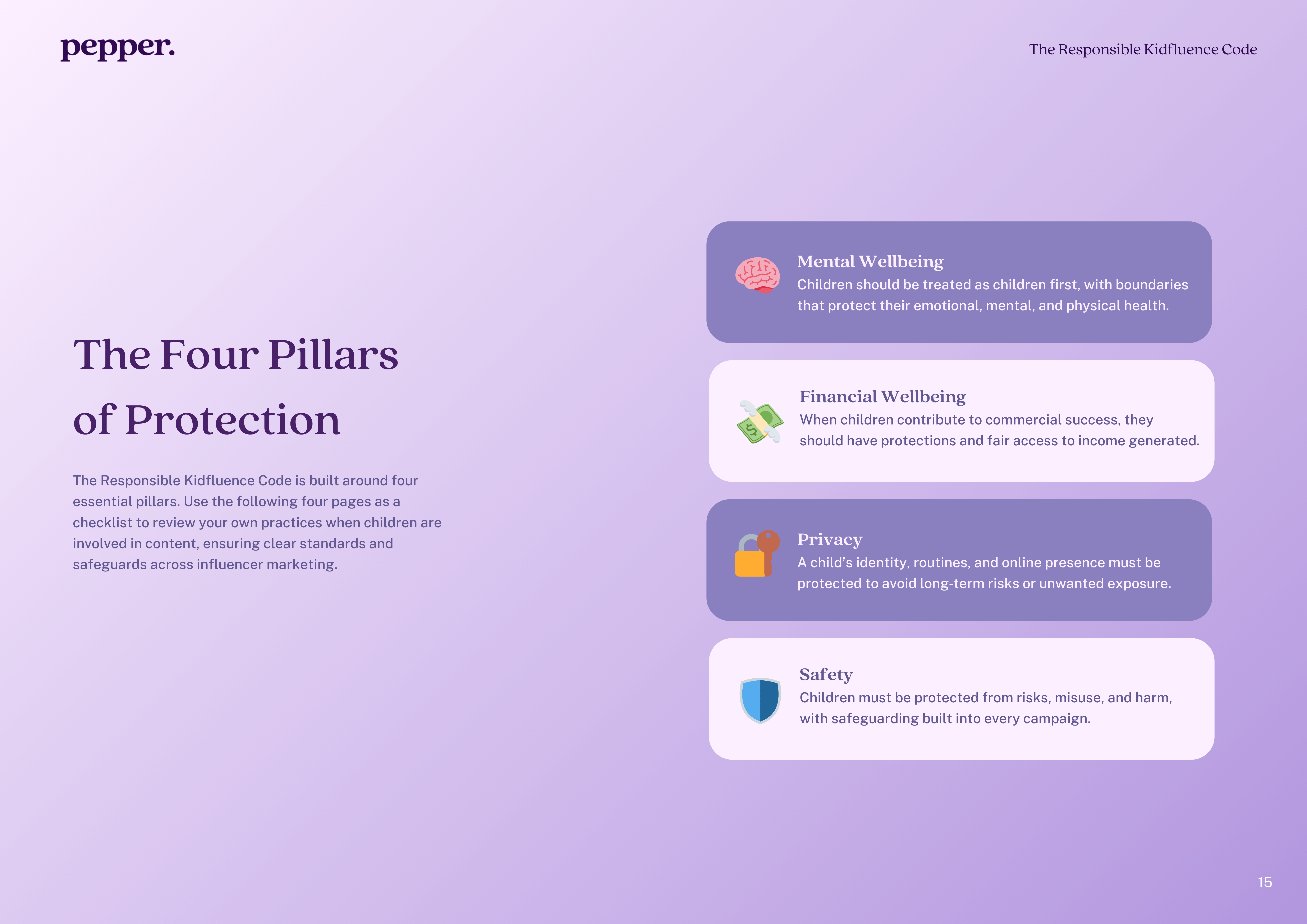 pepper.

The Responsible Kidfluence Code

The Four Pillars of Protection

The Responsible Kidfluence Code is built around four essential pillars. Use the following four pages as a checklist to review your own practices when children are involved in content, ensuring clear standards and safeguards across influencer marketing.

Mental Wellbeing
Children should be treated as children first, with boundaries that protect their emotional, mental, and physical health.

Financial Wellbeing
When children contribute to commercial success, they should have protections and fair access to income generated.

Privacy
A child's identity, routines, and online presence must be protected to avoid long-term risks or unwanted exposure.

Safety
Children must be protected from risks, misuse, and harm, with safeguarding built into every campaign.

15